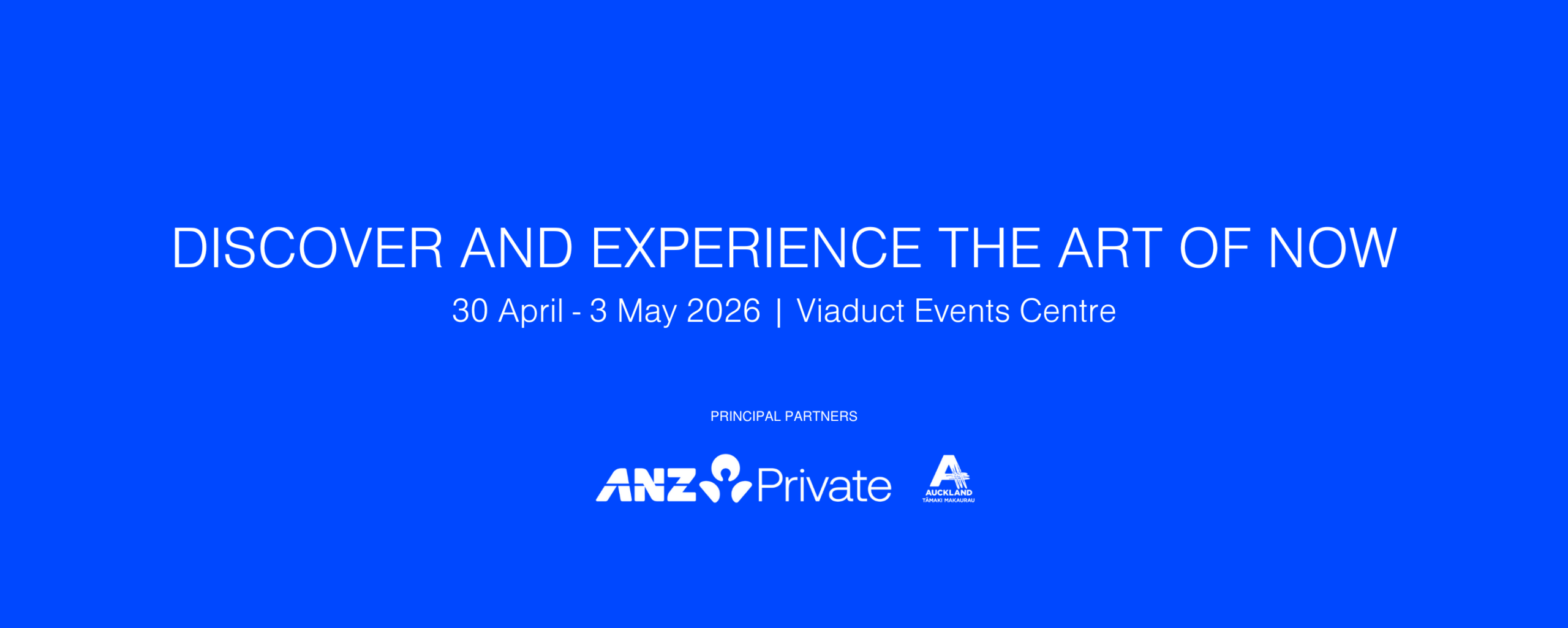 DISCOVER AND EXPERIENCE THE ART OF NOW

30 April - 3 May 2026 | Viaduct Events Centre

PRINCIPAL PARTNERS

ANZ Private

AUCKLAND
TĀMAKI MAKAURAU